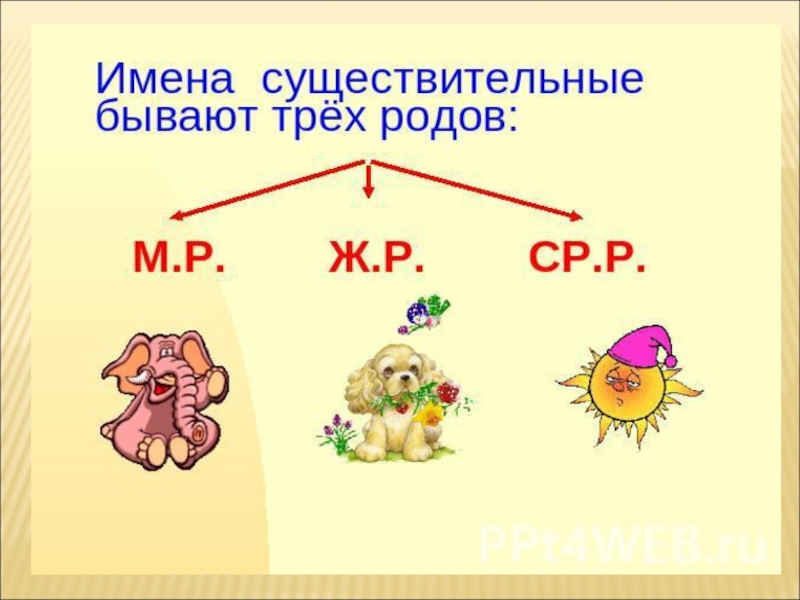 Имена существительные бывают трёх родов:

М.Р. Ж.Р. СР.Р.

PPt4WEB.ru